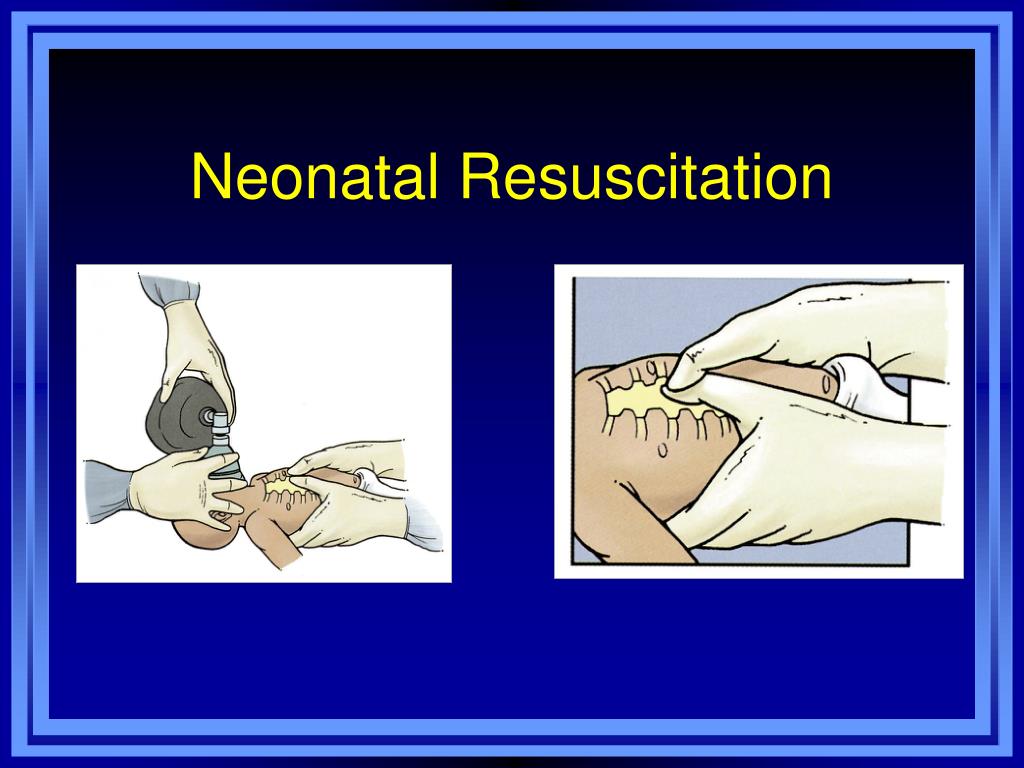 Neonatal Resuscitation